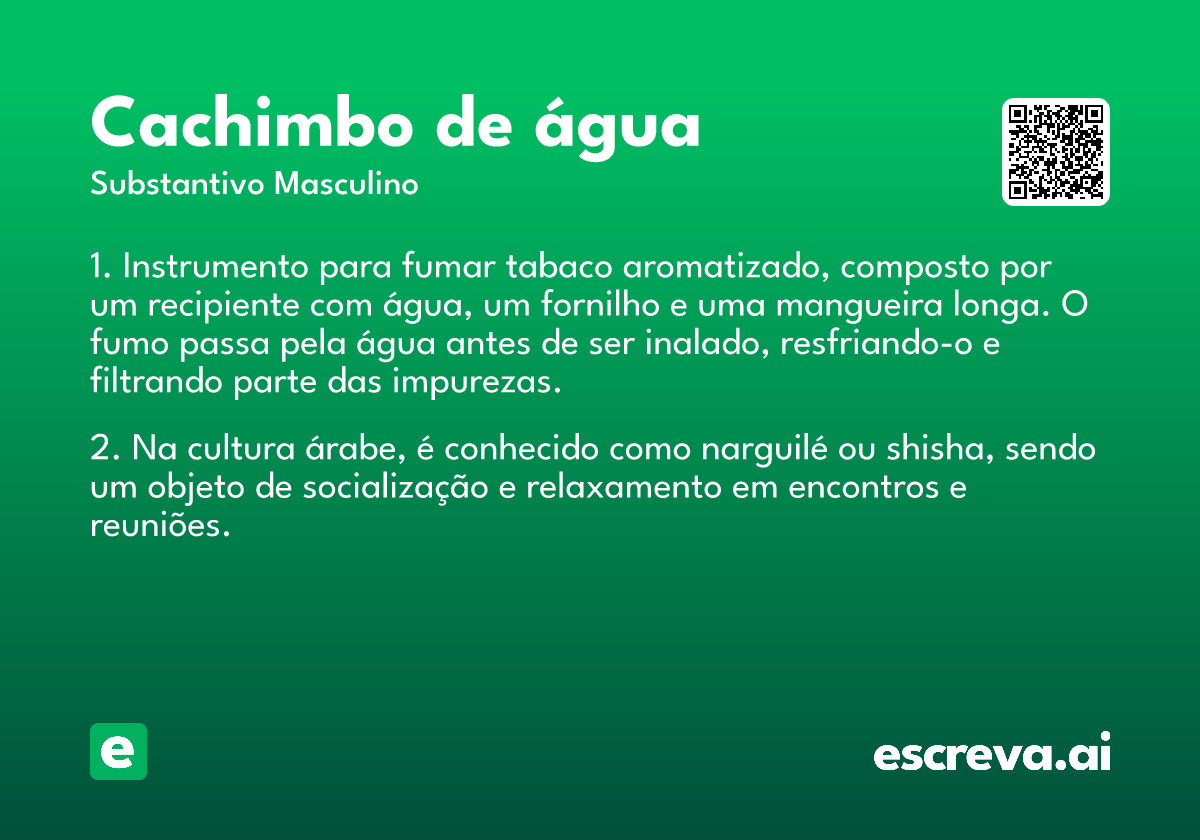 Cachimbo de água
Substantivo Masculino

1. Instrumento para fumar tabaco aromatizado, composto por um recipiente com água, um fornilho e uma mangueira longa. O fumo passa pela água antes de ser inalado, resfriando-o e filtrando parte das impurezas.

2. Na cultura árabe, é conhecido como narguilé ou shisha, sendo um objeto de socialização e relaxamento em encontros e reuniões.

e

escreva.ai